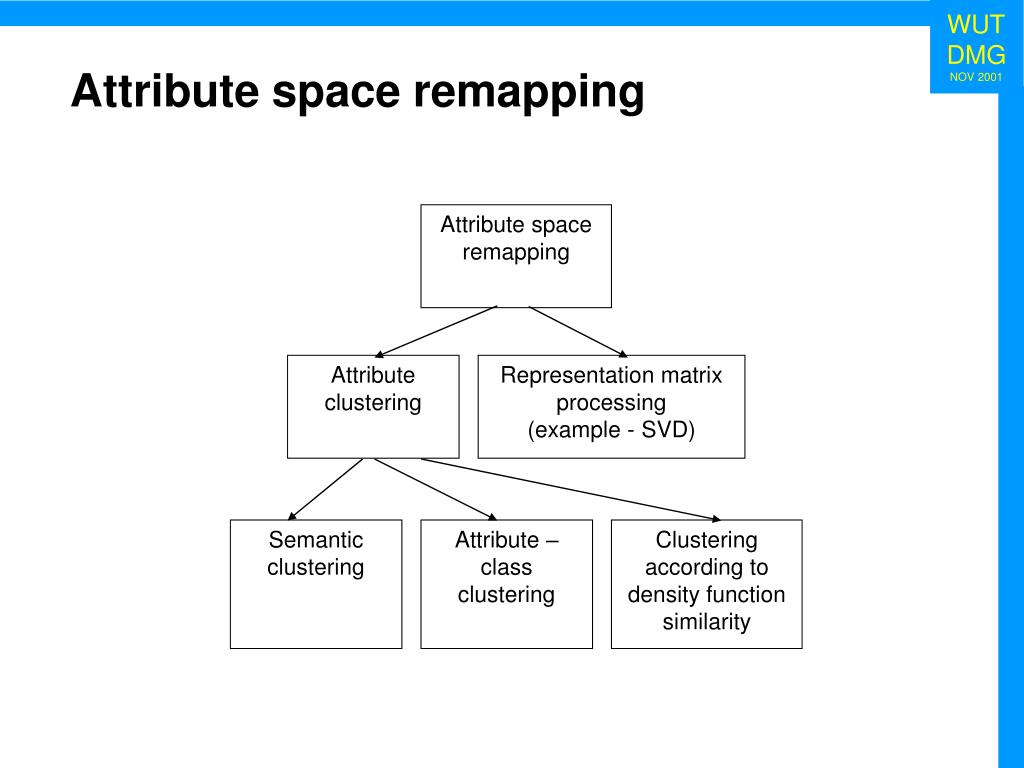 WUT
DMG
NOV 2001

Attribute space remapping

Attribute space remapping

Attribute clustering

Representation matrix processing (example - SVD)

Semantic clustering

Attribute – class clustering

Clustering according to density function similarity